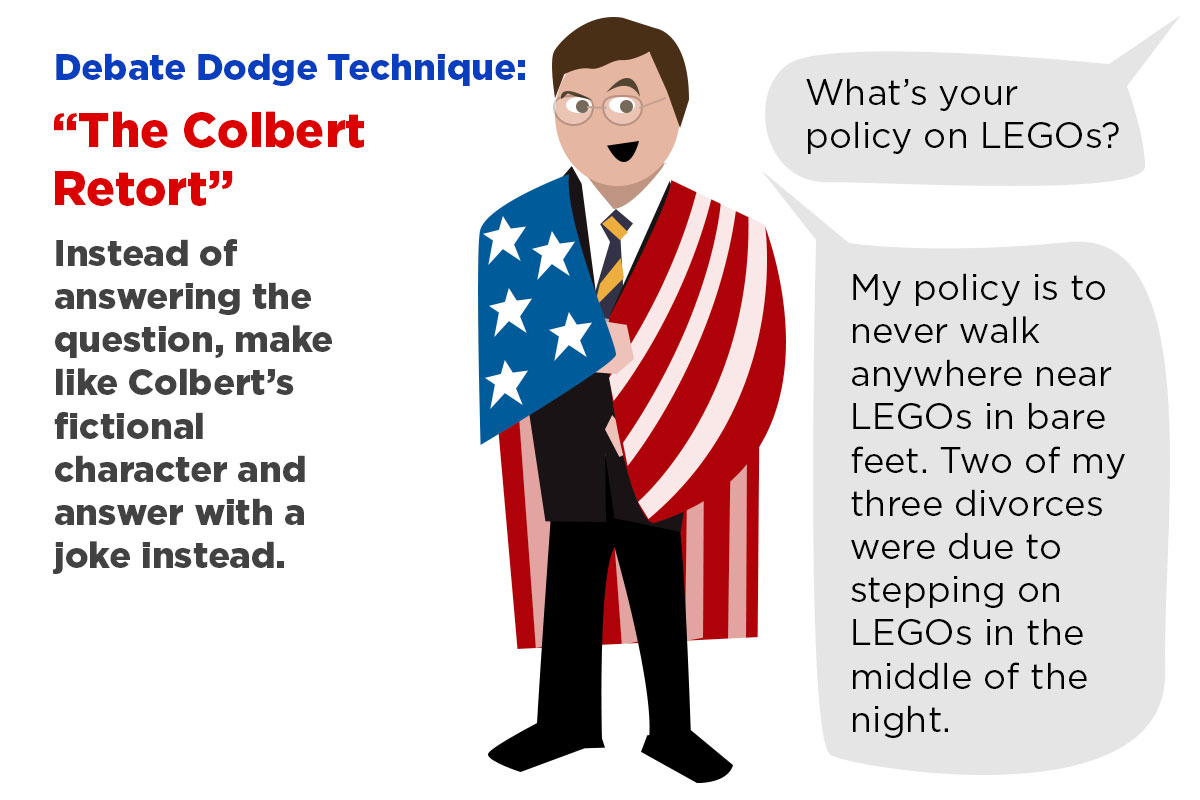 Debate Dodge Technique:

“The Colbert Retort”

Instead of answering the question, make like Colbert’s fictional character and answer with a joke instead.

What’s your policy on LEGOs?

My policy is to never walk anywhere near LEGOs in bare feet. Two of my three divorces were due to stepping on LEGOs in the middle of the night.